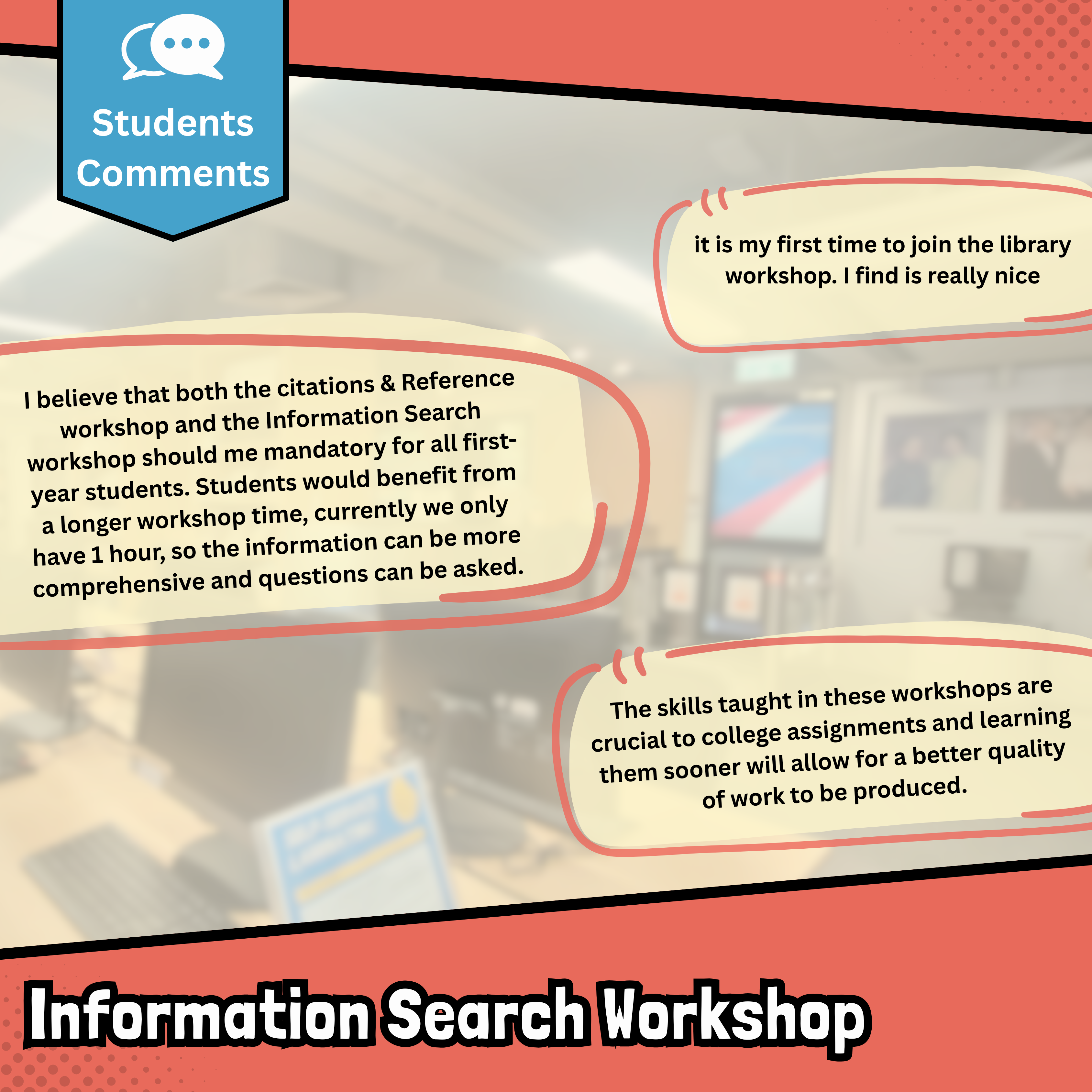 Students Comments

it is my first time to join the library workshop. I find is really nice

I believe that both the citations & Reference workshop and the Information Search workshop should me mandatory for all first-year students. Students would benefit from a longer workshop time, currently we only have 1 hour, so the information can be more comprehensive and questions can be asked.

The skills taught in these workshops are crucial to college assignments and learning them sooner will allow for a better quality of work to be produced.

Information Search Workshop